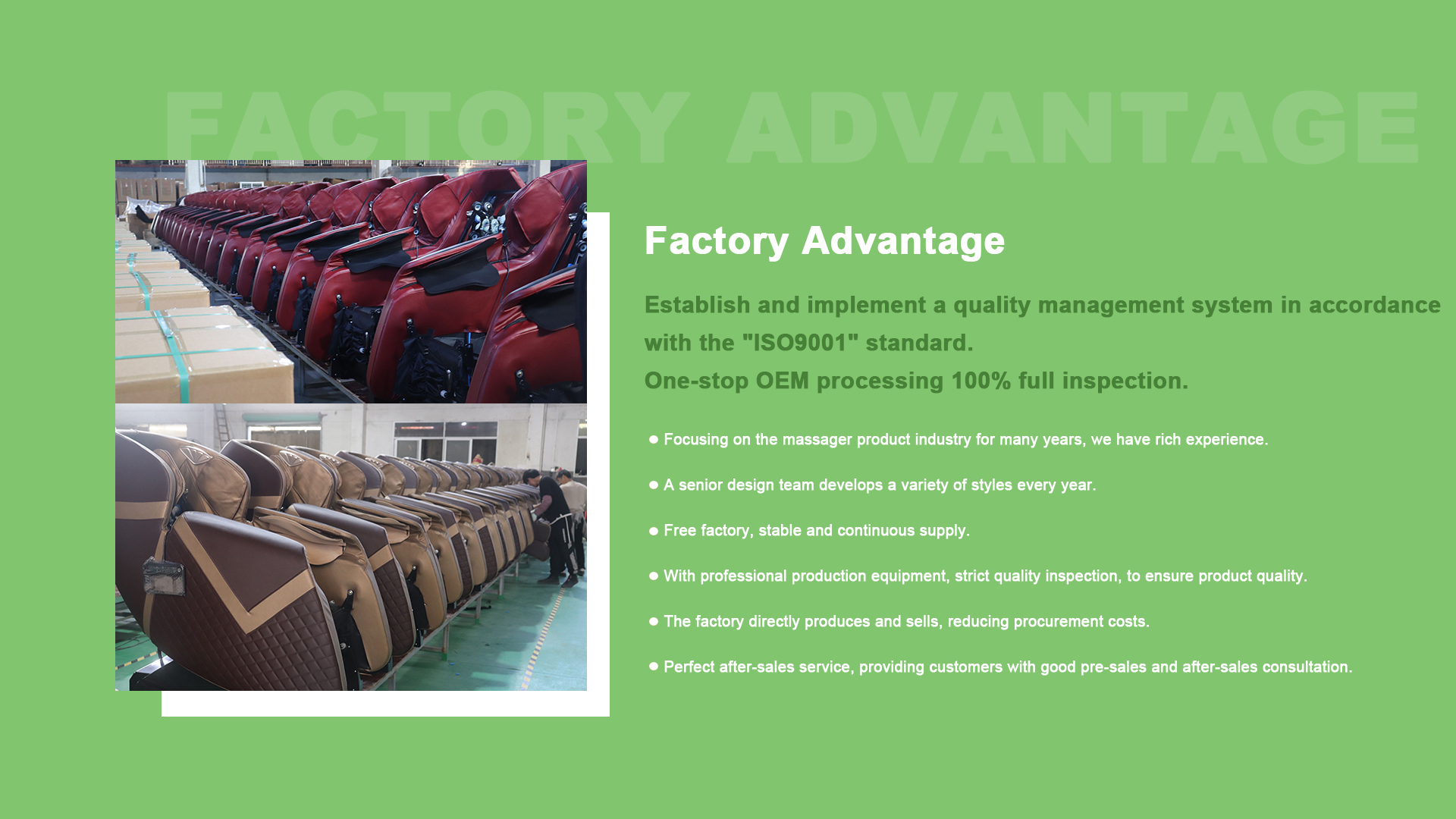 FACTORY ADVANTAGE

Factory Advantage

Establish and implement a quality management system in accordance with the "ISO9001" standard.
One-stop OEM processing 100% full inspection.

● Focusing on the massager product industry for many years, we have rich experience.

● A senior design team develops a variety of styles every year.

● Free factory, stable and continuous supply.

● With professional production equipment, strict quality inspection, to ensure product quality.

● The factory directly produces and sells, reducing procurement costs.

● Perfect after-sales service, providing customers with good pre-sales and after-sales consultation.